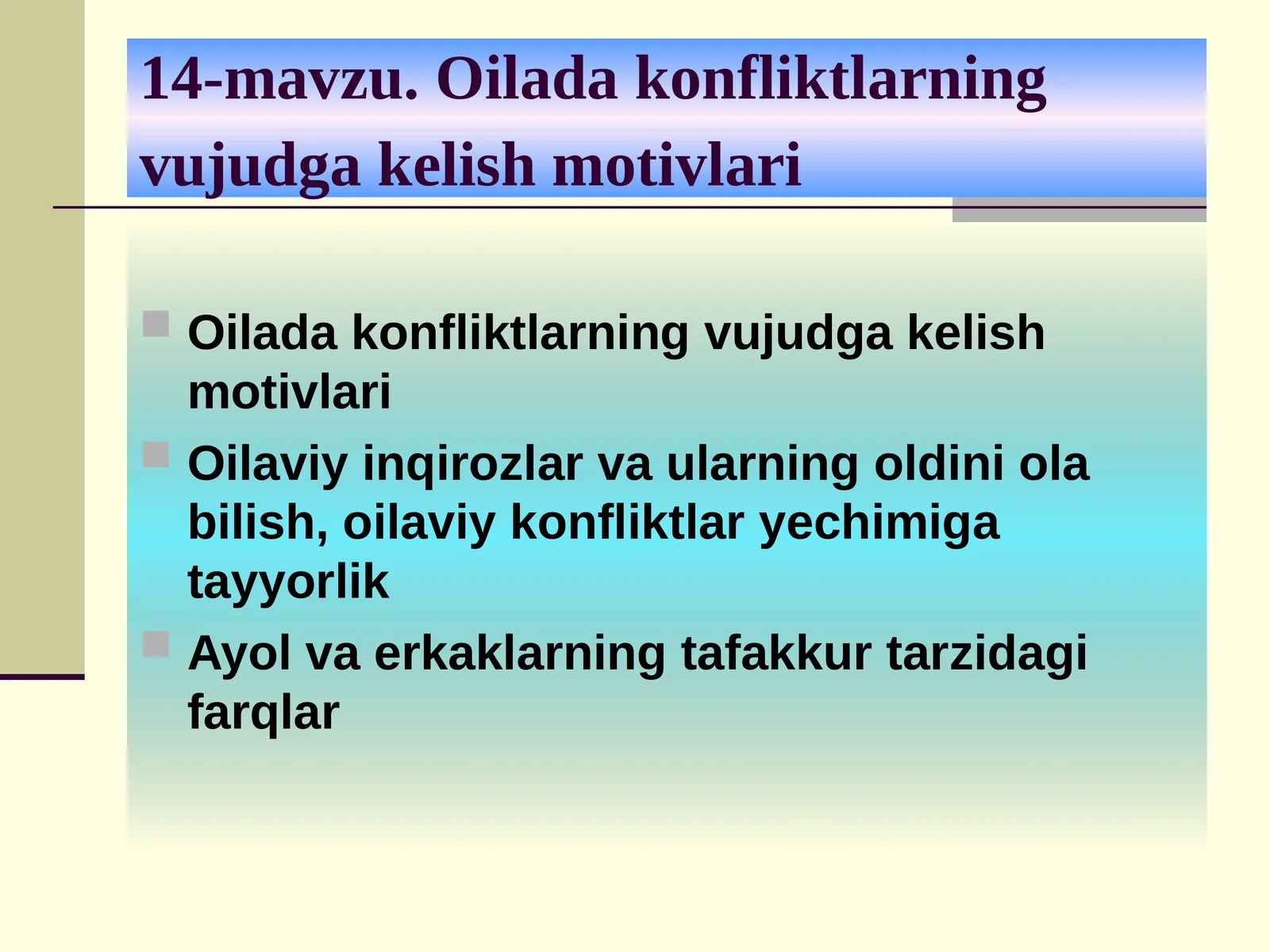 14-mavzu. Oilada konfliktlarning vujudga kelish motivlari

Oilada konfliktlarning vujudga kelish motivlari

Oilaviy inqirozlar va ularning oldini ola bilish, oilaviy konfliktlar yechimiga tayyorlik

Ayol va erkaklarning tafakkur tarzidagi farqlar